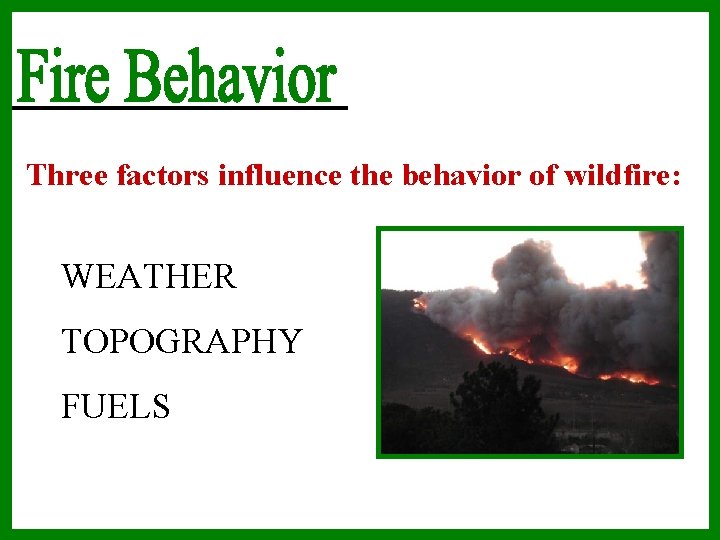 Fire Behavior

Three factors influence the behavior of wildfire:

WEATHER

TOPOGRAPHY

FUELS